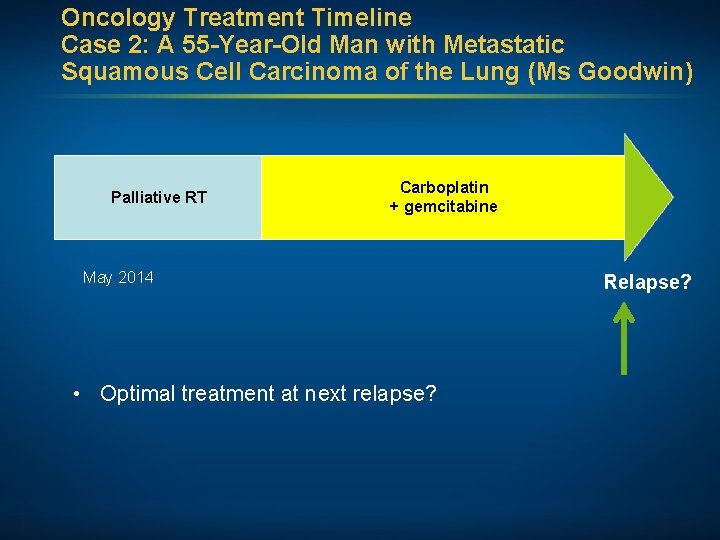 Oncology Treatment Timeline
Case 2: A 55-Year-Old Man with Metastatic Squamous Cell Carcinoma of the Lung (Ms Goodwin)

Palliative RT

Carboplatin
+ gemcitabine

May 2014

Relapse?

• Optimal treatment at next relapse?